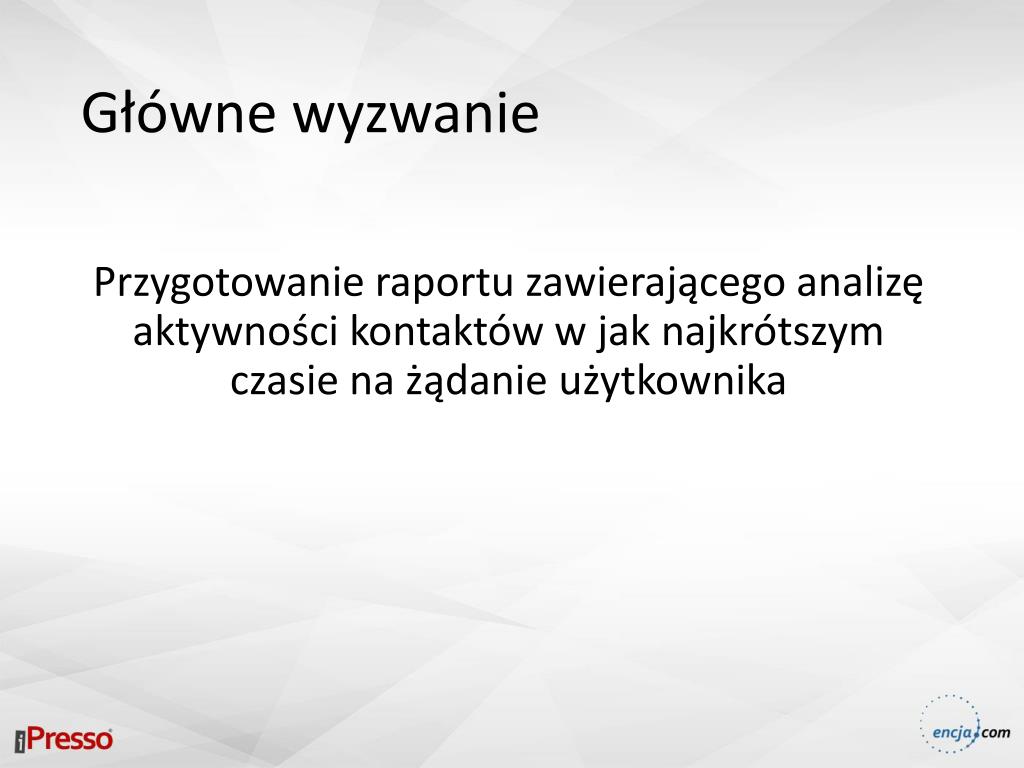 Główne wyzwanie

Przygotowanie raportu zawierającego analizę aktywności kontaktów w jak najkrótszym czasie na żądanie użytkownika

iPresso

encja.com